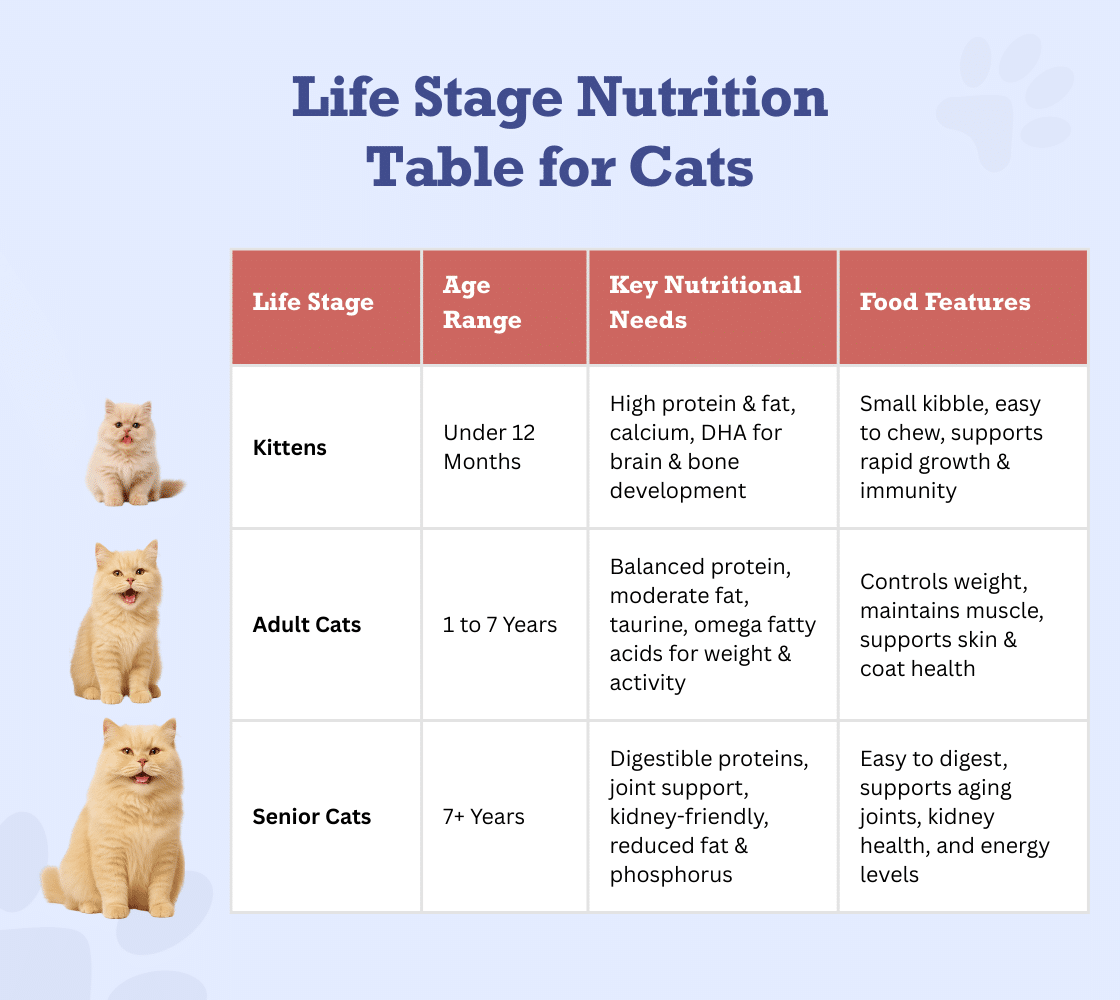 Life Stage Nutrition Table for Cats

| Life Stage | Age Range | Key Nutritional Needs | Food Features |
|---|---|---|---|
| Kittens | Under 12 Months | High protein & fat, calcium, DHA for brain & bone development | Small kibble, easy to chew, supports rapid growth & immunity |
| Adult Cats | 1 to 7 Years | Balanced protein, moderate fat, taurine, omega fatty acids for weight & activity | Controls weight, maintains muscle, supports skin & coat health |
| Senior Cats | 7+ Years | Digestible proteins, joint support, kidney-friendly, reduced fat & phosphorus | Easy to digest, supports aging joints, kidney health, and energy levels |